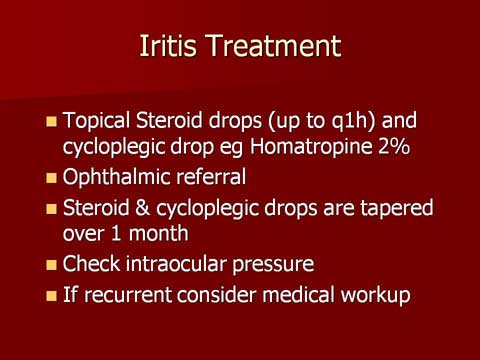 Iritis Treatment

- Topical Steroid drops (up to q1h) and cycloplegic drop eg Homatropine 2%
- Ophthalmic referral
- Steroid & cycloplegic drops are tapered over 1 month
- Check intraocular pressure
- If recurrent consider medical workup